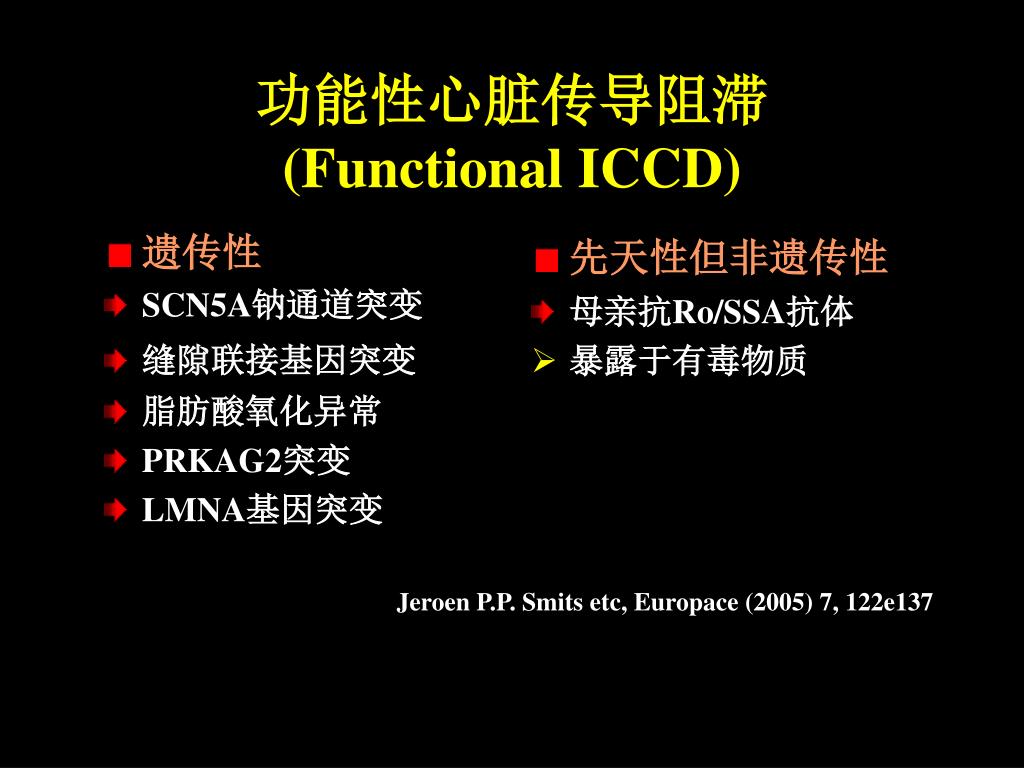 功能性心脏传导阻滞
(Functional ICCD)

遗传性
SCN5A钠通道突变
缝隙联接基因突变
脂肪酸氧化异常
PRKAG2突变
LMNA基因突变

先天性但非遗传性
母亲抗Ro/SSA抗体
暴露于有毒物质

Jeroen P.P. Smits etc, Europace (2005) 7, 122e137